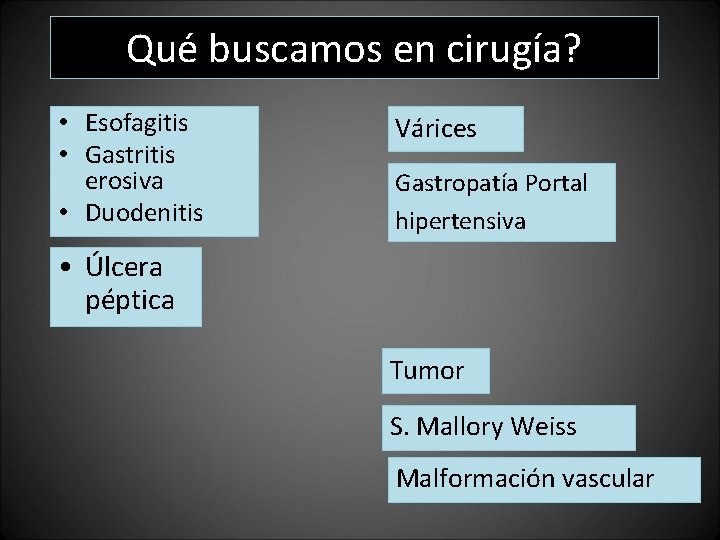 Qué buscamos en cirugía?

• Esofagitis
• Gastritis erosiva
• Duodenitis

• Úlcera péptica

Várices

Gastropatía Portal hipertensiva

Tumor

S. Mallory Weiss

Malformación vascular